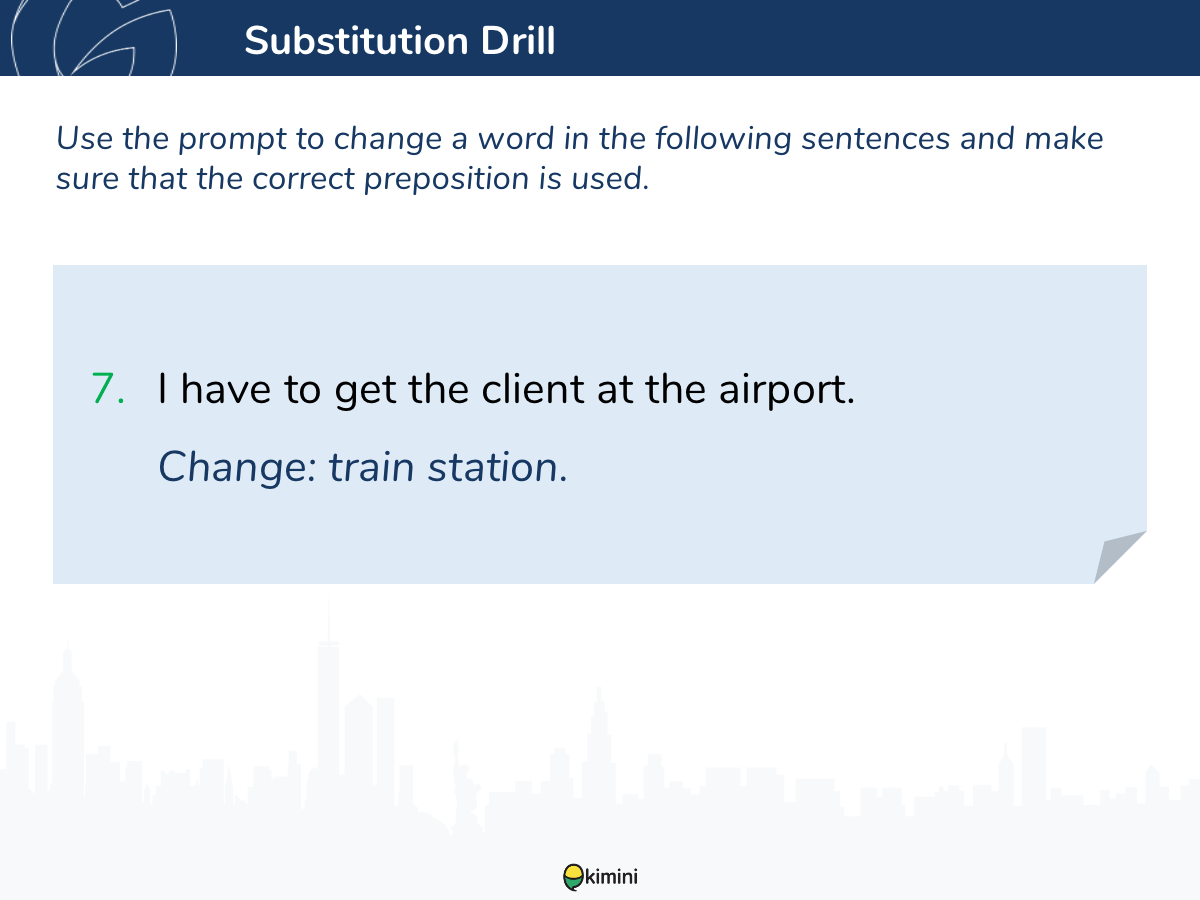 Substitution Drill

Use the prompt to change a word in the following sentences and make sure that the correct preposition is used.

7. I have to get the client at the airport.

Change: train station.

kimini